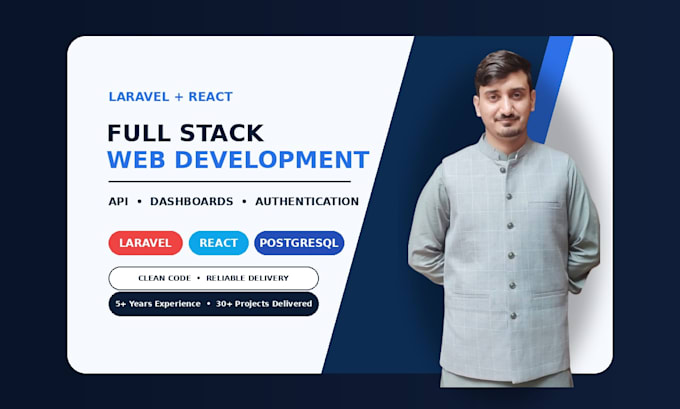 LARAVEL + REACT

FULL STACK
WEB DEVELOPMENT

API • DASHBOARDS • AUTHENTICATION

LARAVEL REACT POSTGRESQL

CLEAN CODE • RELIABLE DELIVERY

5+ Years Experience • 30+ Projects Delivered